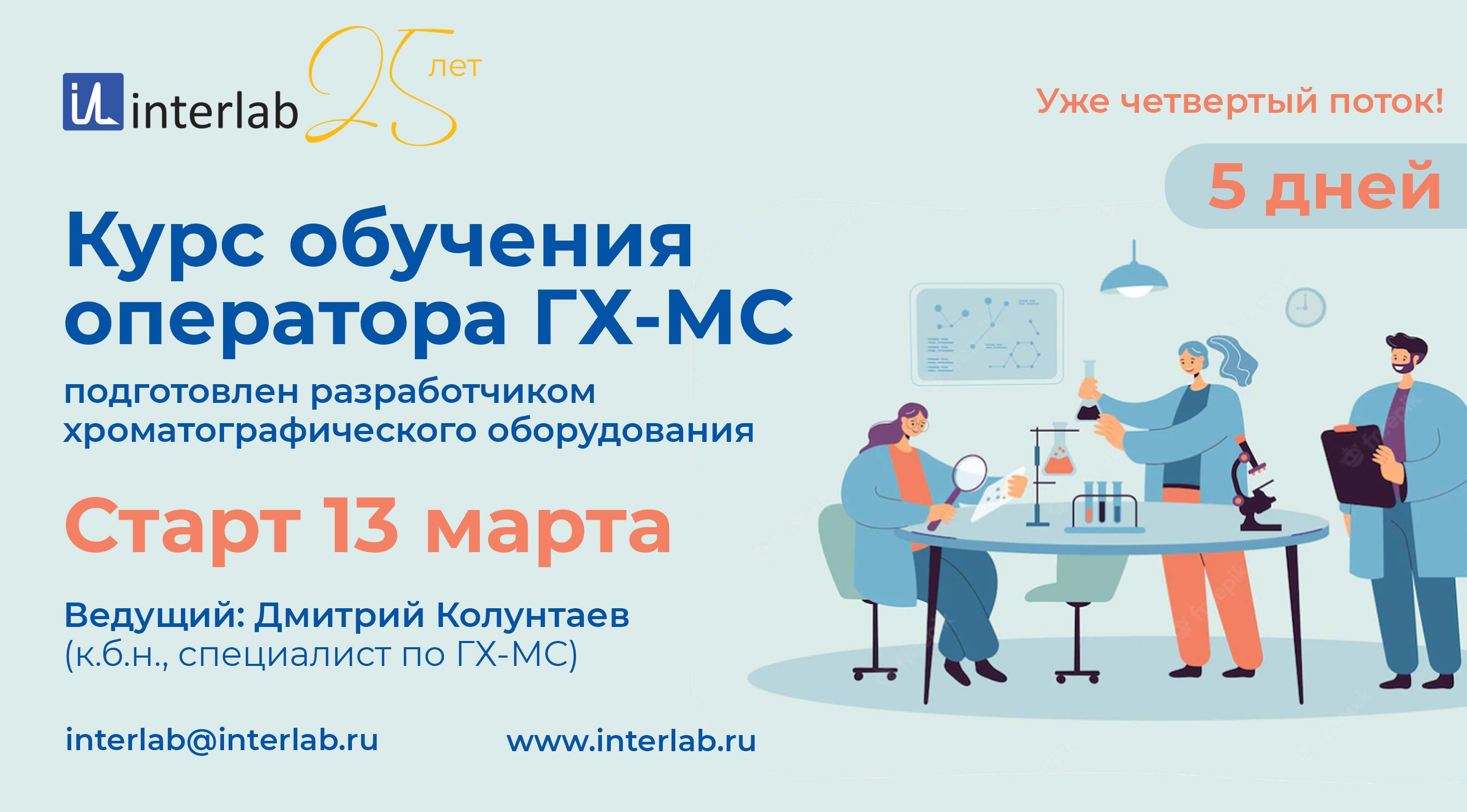 interlab 25 лет

Уже четвертый поток!

5 дней

Курс обучения оператора ГХ-МС

подготовлен разработчиком хроматографического оборудования

Старт 13 марта

Ведущий: Дмитрий Колунтаев
(к.б.н., специалист по ГХ-МС)

interlab@interlab.ru

www.interlab.ru